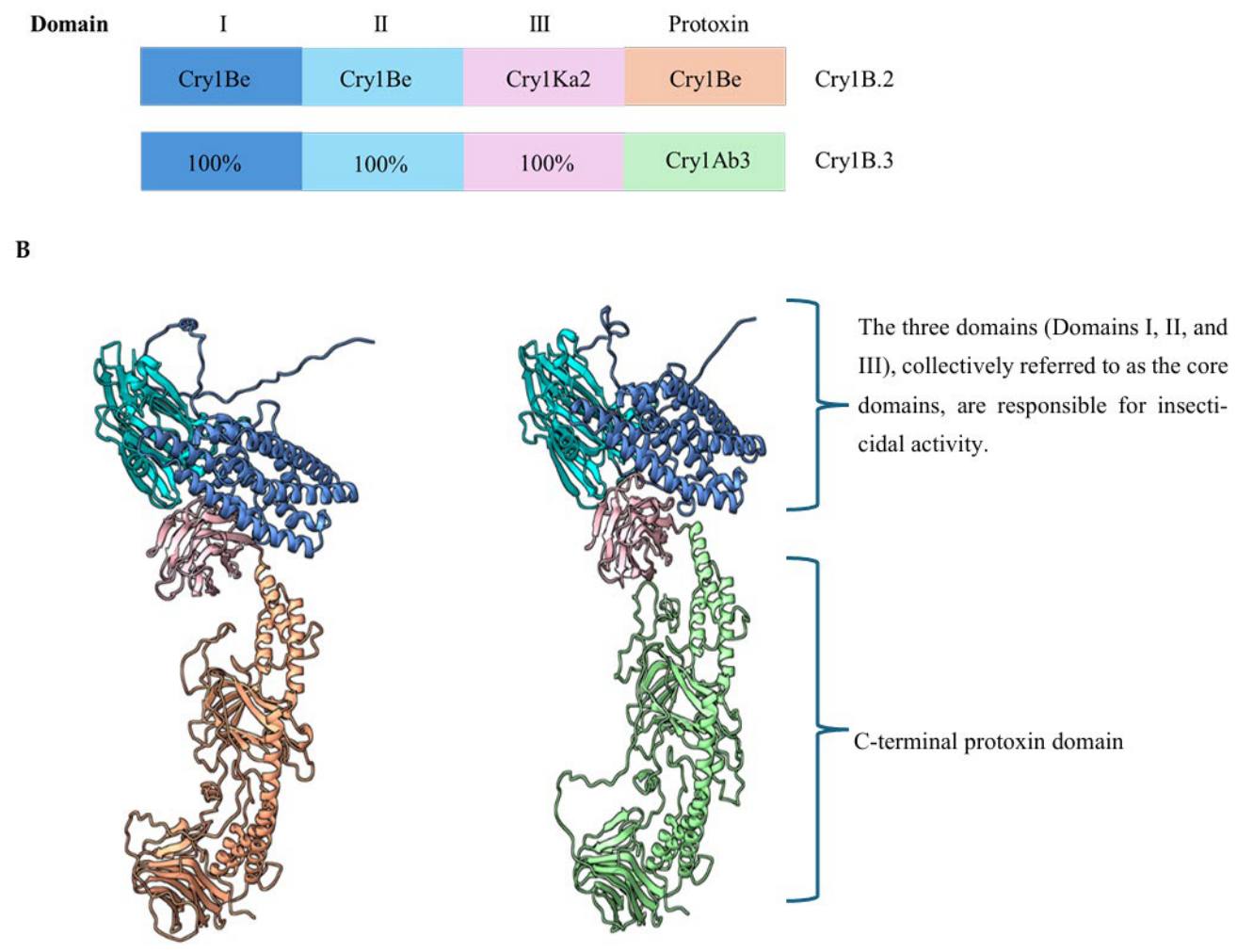 | Domain | I | II | III | Protoxin | |
|---|---|---|---|---|---|
| | Cry1Be | Cry1Be | Cry1Ka2 | Cry1Be | Cry1B.2 |
| | 100% | 100% | 100% | Cry1Ab3 | Cry1B.3 |

B

The three domains (Domains I, II, and III), collectively referred to as the core domains, are responsible for insecticidal activity.

C-terminal protoxin domain